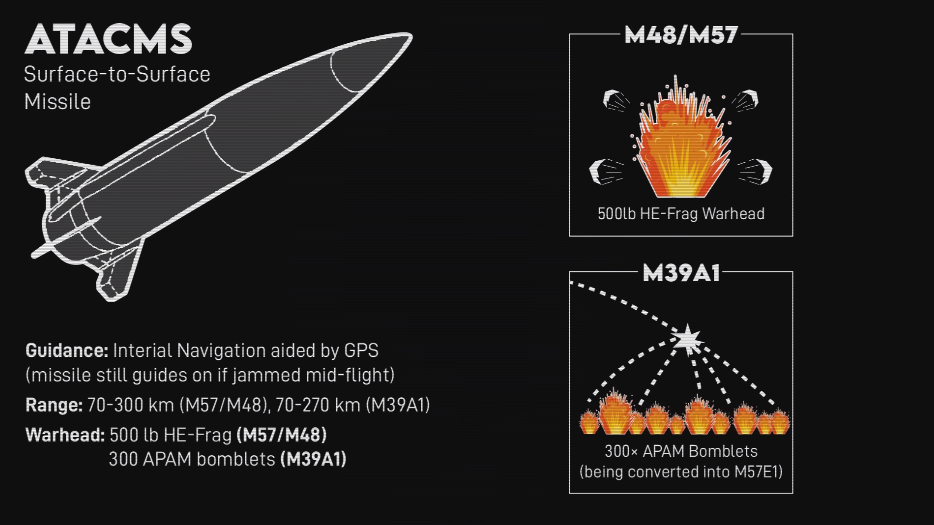 ATACMS
Surface-to-Surface Missile

Guidance: Interial Navigation aided by GPS (missile still guides on if jammed mid-flight)

Range: 70-300 km (M57/M48), 70-270 km (M39A1)

Warhead: 500 lb HE-Frag (M57/M48)
300 APAM bomblets (M39A1)

M48/M57

500lb HE-Frag Warhead

M39A1

300× APAM Bomblets
(being converted into M57E1)